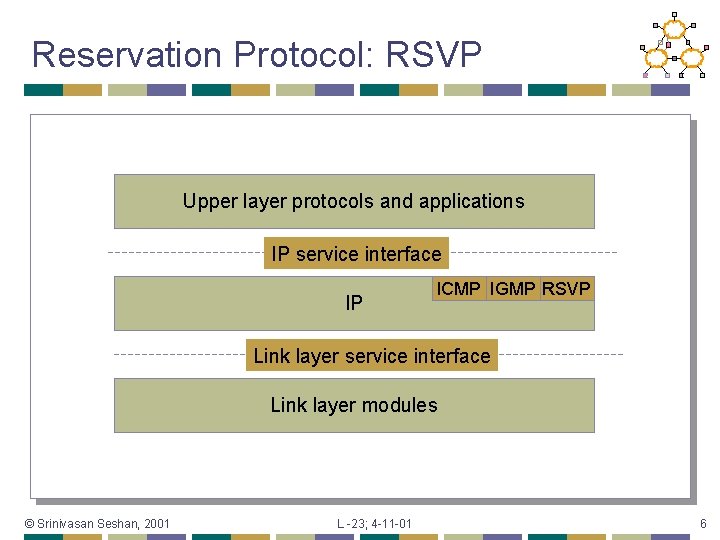 Reservation Protocol: RSVP

Upper layer protocols and applications

IP service interface

IP

ICMP

IGMP

RSVP

Link layer service interface

Link layer modules

© Srinivasan Seshan, 2001

L -23; 4-11-01

6